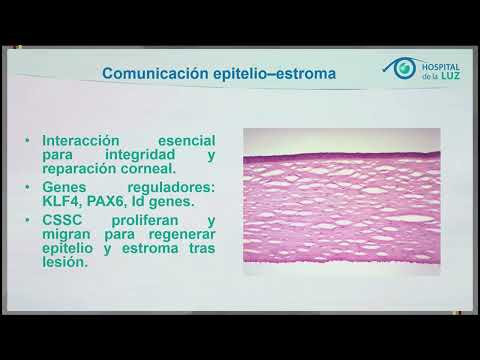 Comunicación epitelio–estroma

HOSPITAL de la LUZ

• Interacción esencial para integridad y reparación corneal.
• Genes reguladores: KLF4, PAX6, Id genes.
• CSSC proliferan y migran para regenerar epitelio y estroma tras lesión.